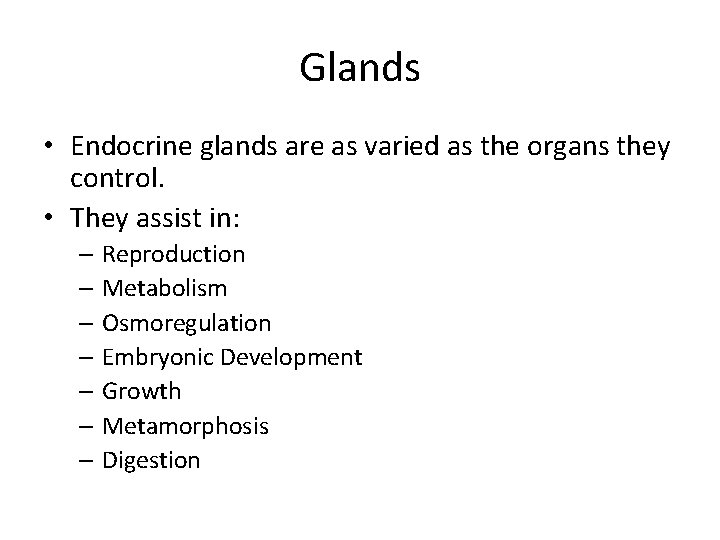 Glands

• Endocrine glands are as varied as the organs they control.

• They assist in:
– Reproduction
– Metabolism
– Osmoregulation
– Embryonic Development
– Growth
– Metamorphosis
– Digestion